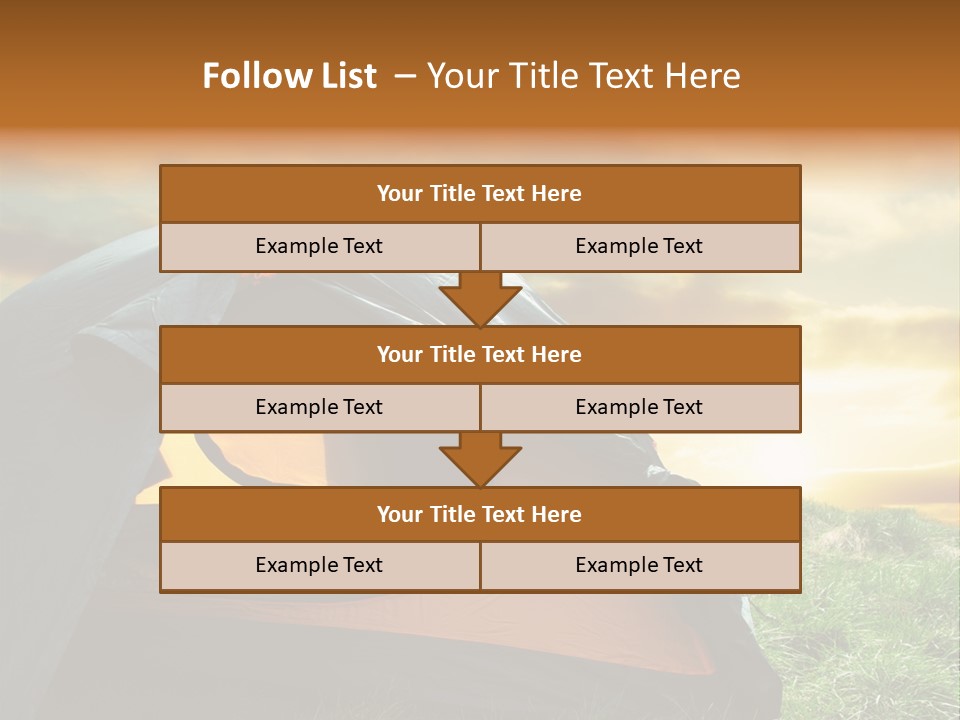 Follow List – Your Title Text Here

| Your Title Text Here | |
|---|---|
| Example Text | Example Text |

| Your Title Text Here | |
|---|---|
| Example Text | Example Text |

| Your Title Text Here | |
|---|---|
| Example Text | Example Text |